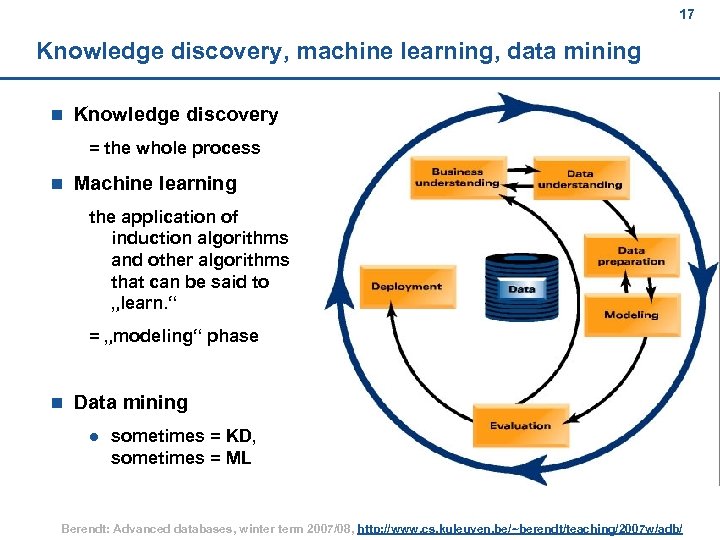 17

Knowledge discovery, machine learning, data mining

Knowledge discovery

= the whole process

Machine learning

the application of induction algorithms and other algorithms that can be said to „learn.“

= „modeling“ phase

Data mining

sometimes = KD, sometimes = ML

Business understanding

Data understanding

Data preparation

Modeling

Evaluation

Deployment

Data

Berendt: Advanced databases, winter term 2007/08, http://www.cs.kuleuven.be/~berendt/teaching/2007w/adb/